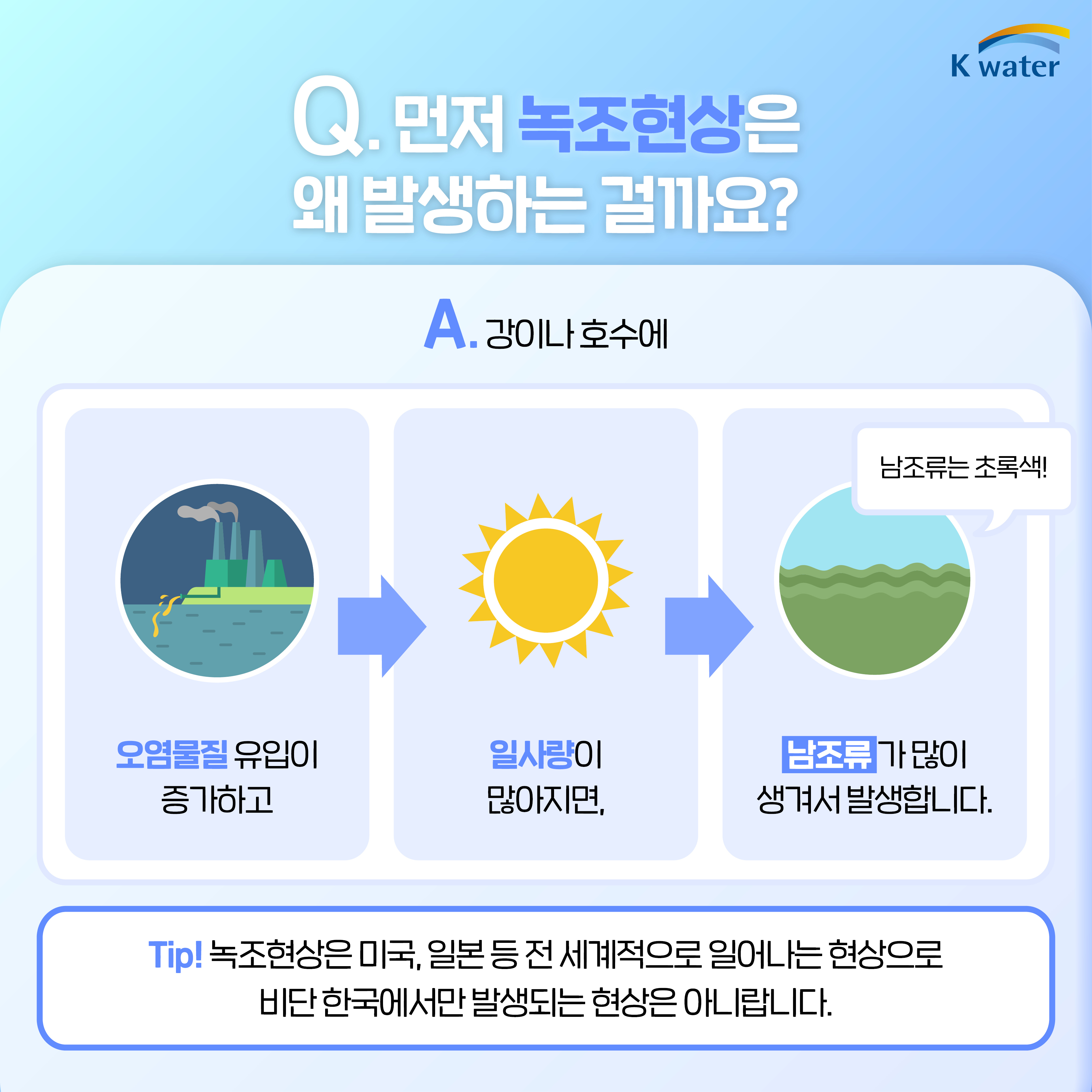 K water

Q. 먼저 녹조현상은 왜 발생하는 걸까요?

A. 강이나 호수에

오염물질 유입이 증가하고

일사량이 많아지면,

남조류는 초록색!

남조류가 많이 생겨서 발생합니다.

Tip! 녹조현상은 미국, 일본 등 전 세계적으로 일어나는 현상으로 비단 한국에서만 발생되는 현상은 아니랍니다.